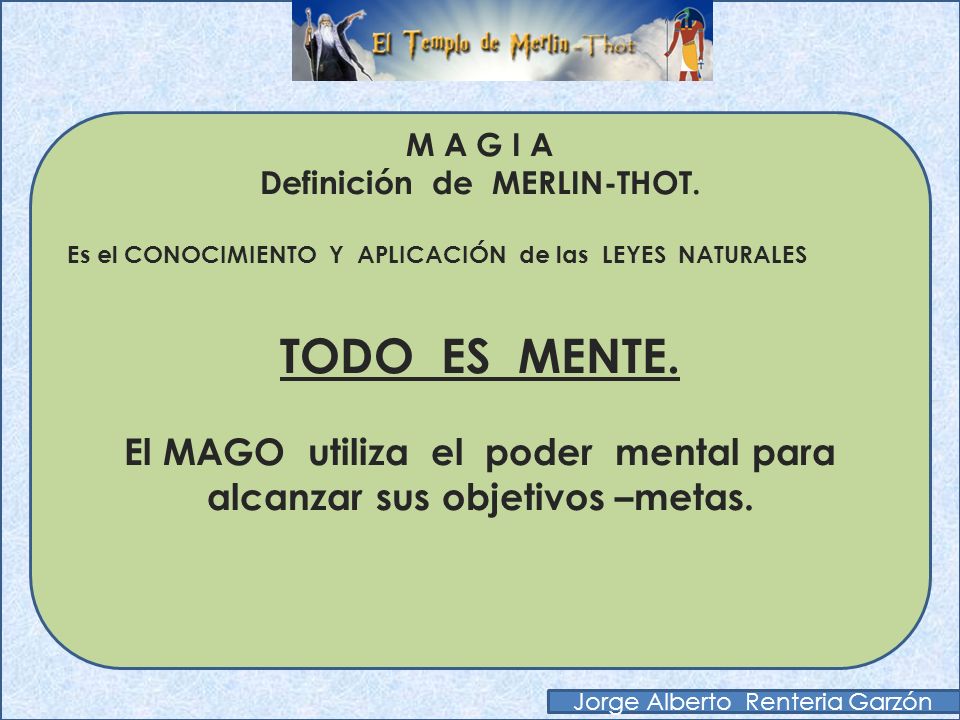 El Templo de Merlin-Thot

M A G I A
Definición de MERLIN-THOT.

Es el CONOCIMIENTO Y APLICACIÓN de las LEYES NATURALES

TODO ES MENTE.

El MAGO utiliza el poder mental para alcanzar sus objetivos –metas.

Jorge Alberto Renteria Garzón